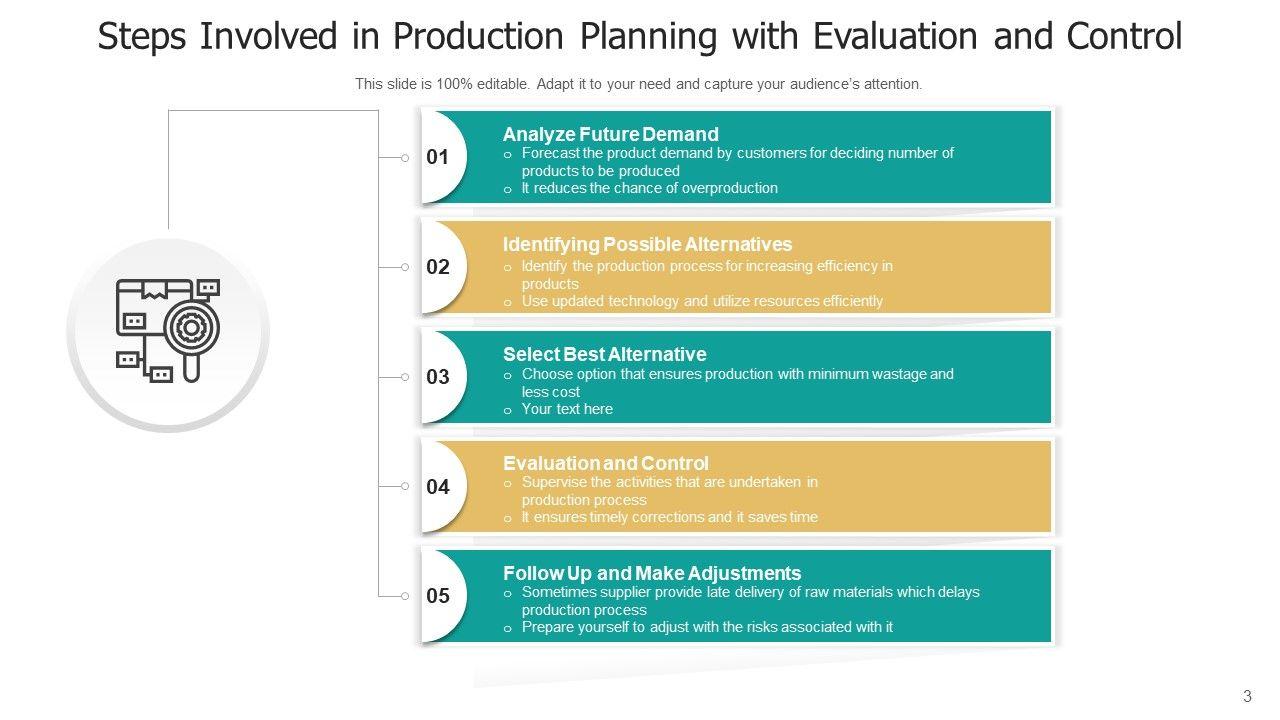 Steps Involved in Production Planning with Evaluation and Control

This slide is 100% editable. Adapt it to your need and capture your audience's attention.

01

Analyze Future Demand
o Forecast the product demand by customers for deciding number of products to be produced
o It reduces the chance of overproduction

02

Identifying Possible Alternatives
o Identify the production process for increasing efficiency in products
o Use updated technology and utilize resources efficiently

03

Select Best Alternative
o Choose option that ensures production with minimum wastage and less cost
o Your text here

04

Evaluation and Control
o Supervise the activities that are undertaken in production process
o It ensures timely corrections and it saves time

05

Follow Up and Make Adjustments
o Sometimes supplier provide late delivery of raw materials which delays production process
o Prepare yourself to adjust with the risks associated with it

3